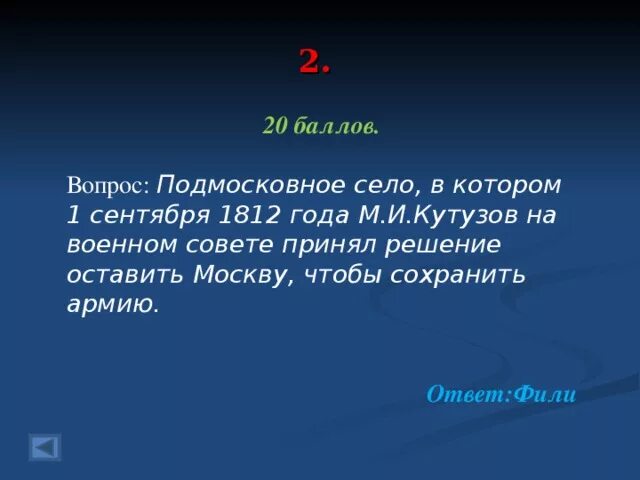 2.

20 баллов.

Вопрос: Подмосковное село, в котором 1 сентября 1812 года М.И.Кутузов на военном совете принял решение оставить Москву, чтобы сохранить армию.

Ответ:Фили